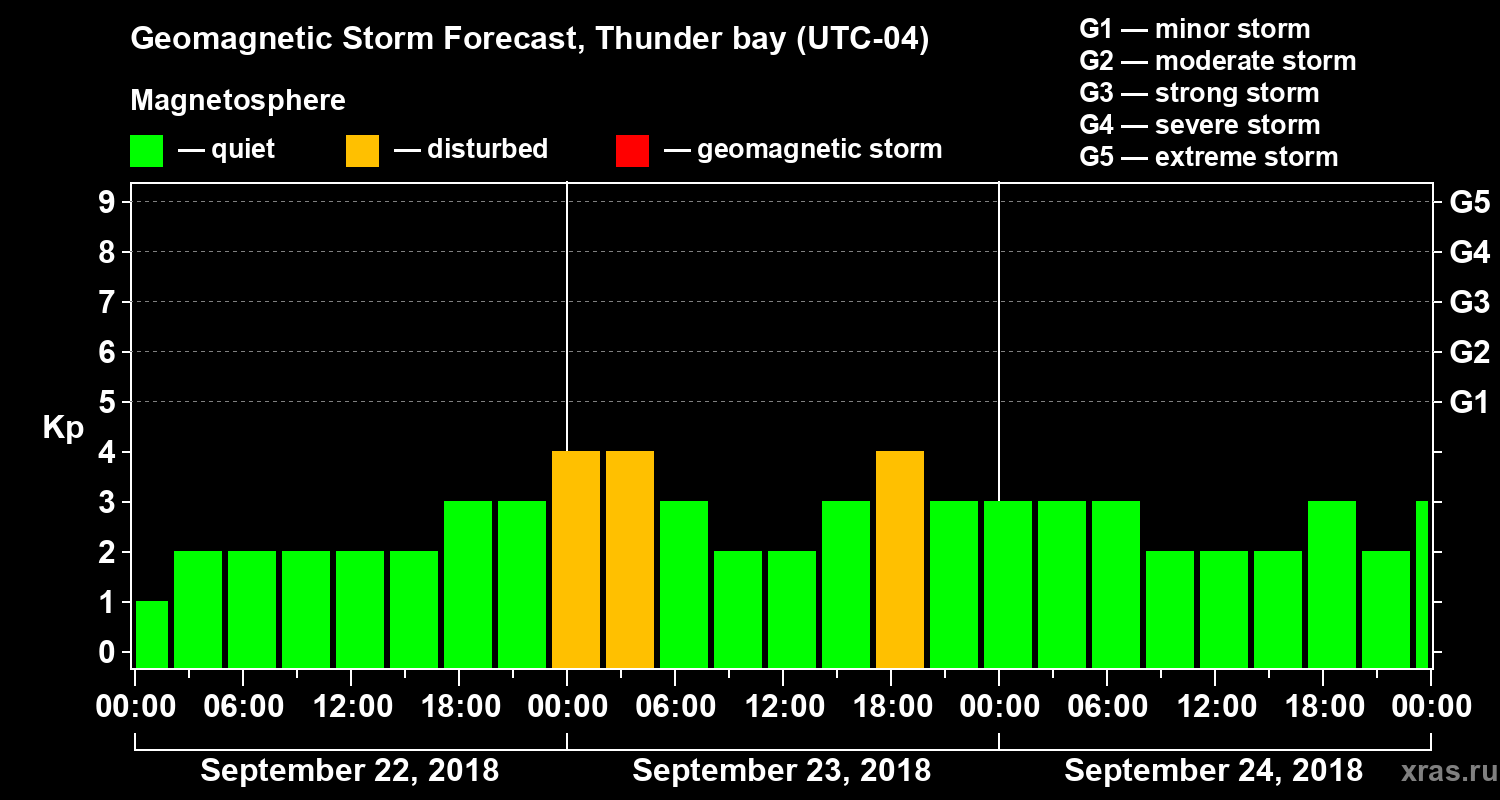 Geomagnetic Storm Forecast, Thunder bay (UTC-04)

Magnetosphere

— quiet — disturbed — geomagnetic storm

G1 — minor storm
G2 — moderate storm
G3 — strong storm
G4 — severe storm
G5 — extreme storm

Kp

9
8
7
6
5
4
3
2
1
0

G5
G4
G3
G2
G1

00:00 06:00 12:00 18:00 00:00 06:00 12:00 18:00 00:00 06:00 12:00 18:00 00:00

September 22, 2018
September 23, 2018
September 24, 2018

xras.ru